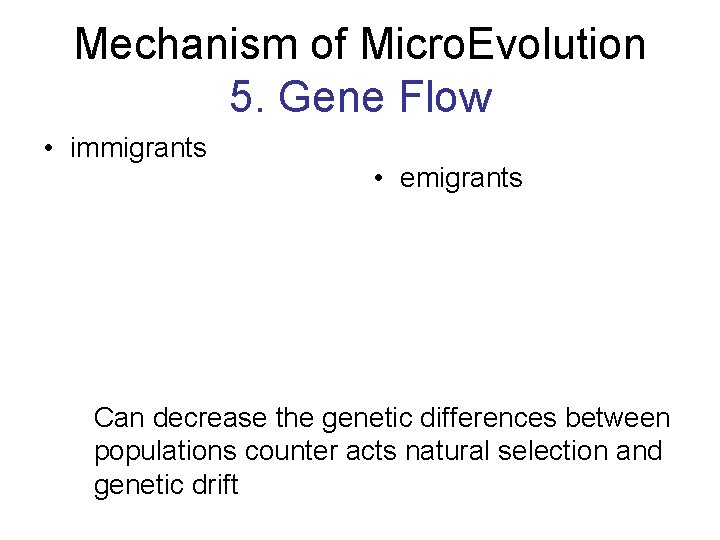 Mechanism of MicroEvolution
5. Gene Flow

• immigrants

• emigrants

Can decrease the genetic differences between populations counter acts natural selection and genetic drift